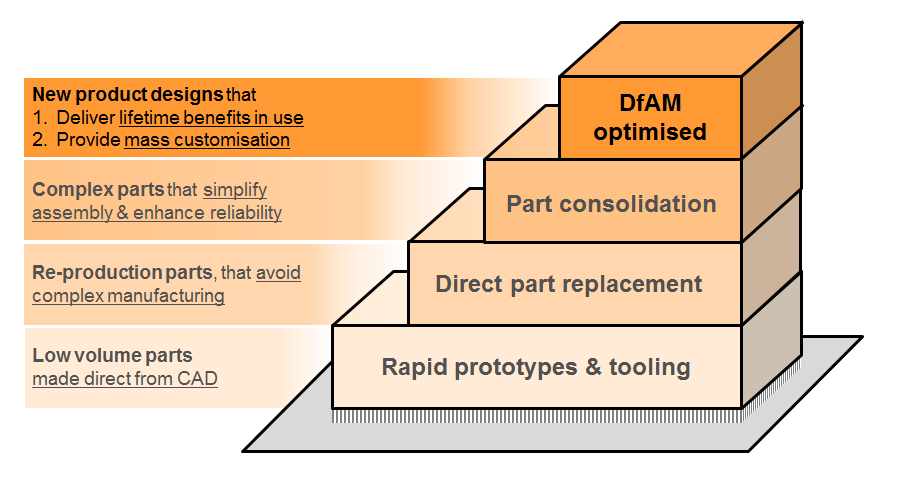 New product designs that
1. Deliver lifetime benefits in use
2. Provide mass customisation

DfAM optimised

Complex parts that simplify assembly & enhance reliability

Part consolidation

Re-production parts, that avoid complex manufacturing

Direct part replacement

Low volume parts made direct from CAD

Rapid prototypes & tooling